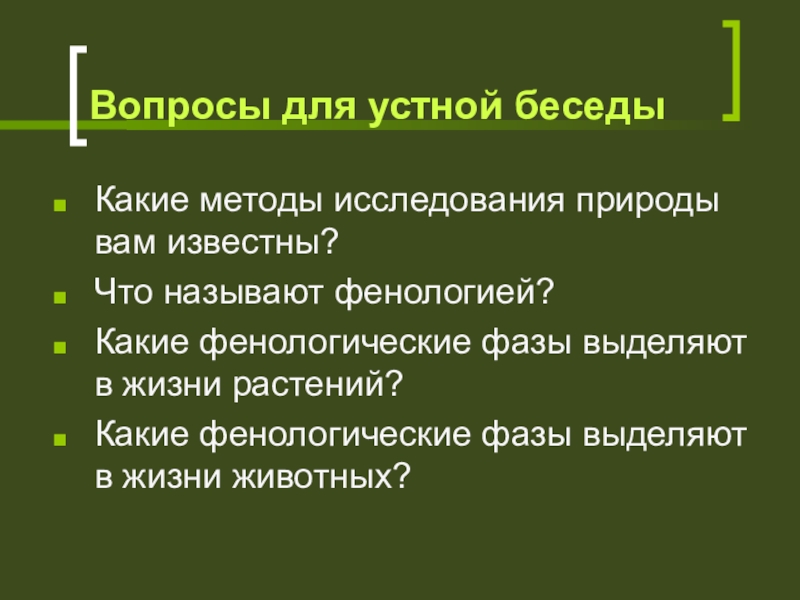 Вопросы для устной беседы

- Какие методы исследования природы вам известны?
- Что называют фенологией?
- Какие фенологические фазы выделяют в жизни растений?
- Какие фенологические фазы выделяют в жизни животных?